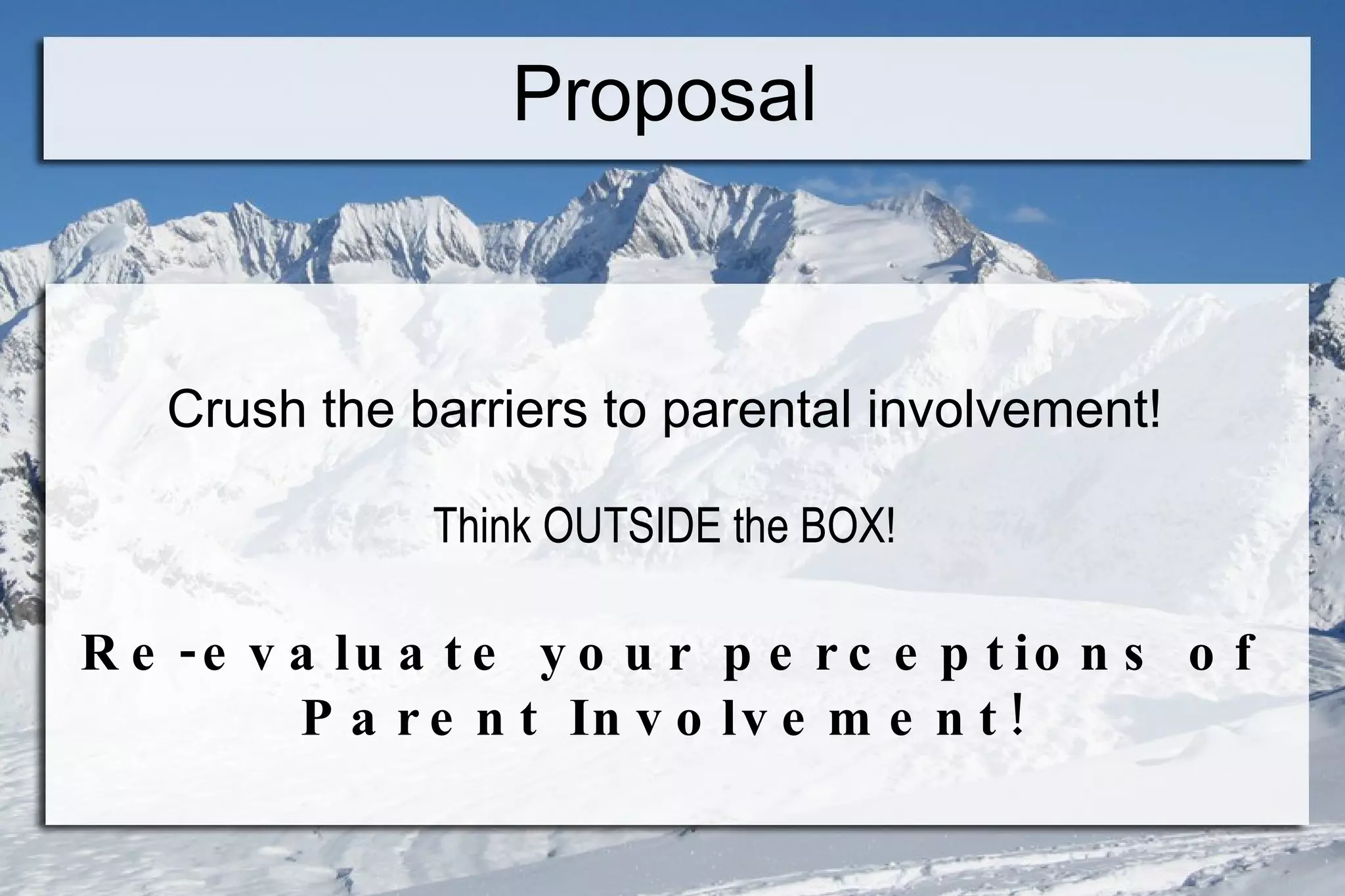 Proposal

Crush the barriers to parental involvement!

Think OUTSIDE the BOX!

Re-evaluate your perceptions of Parent Involvement!